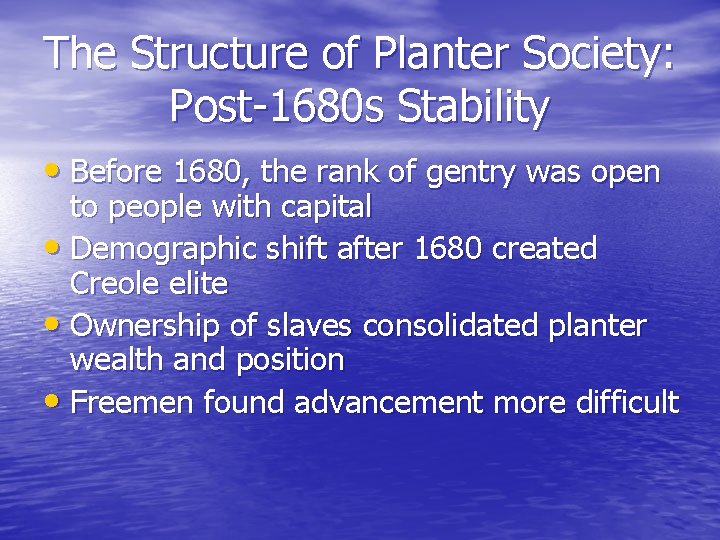 The Structure of Planter Society: Post-1680s Stability

• Before 1680, the rank of gentry was open to people with capital
• Demographic shift after 1680 created Creole elite
• Ownership of slaves consolidated planter wealth and position
• Freemen found advancement more difficult